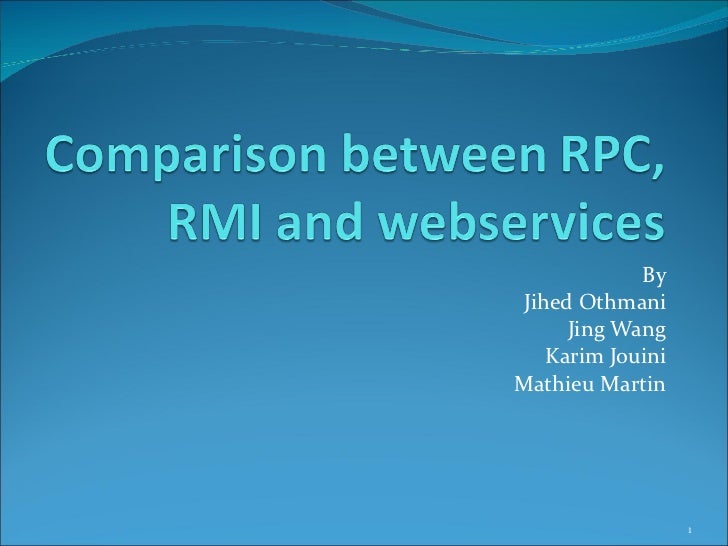 Comparison between RPC, RMI and webservices

By
Jihed Othmani
Jing Wang
Karim Jouini
Mathieu Martin

1